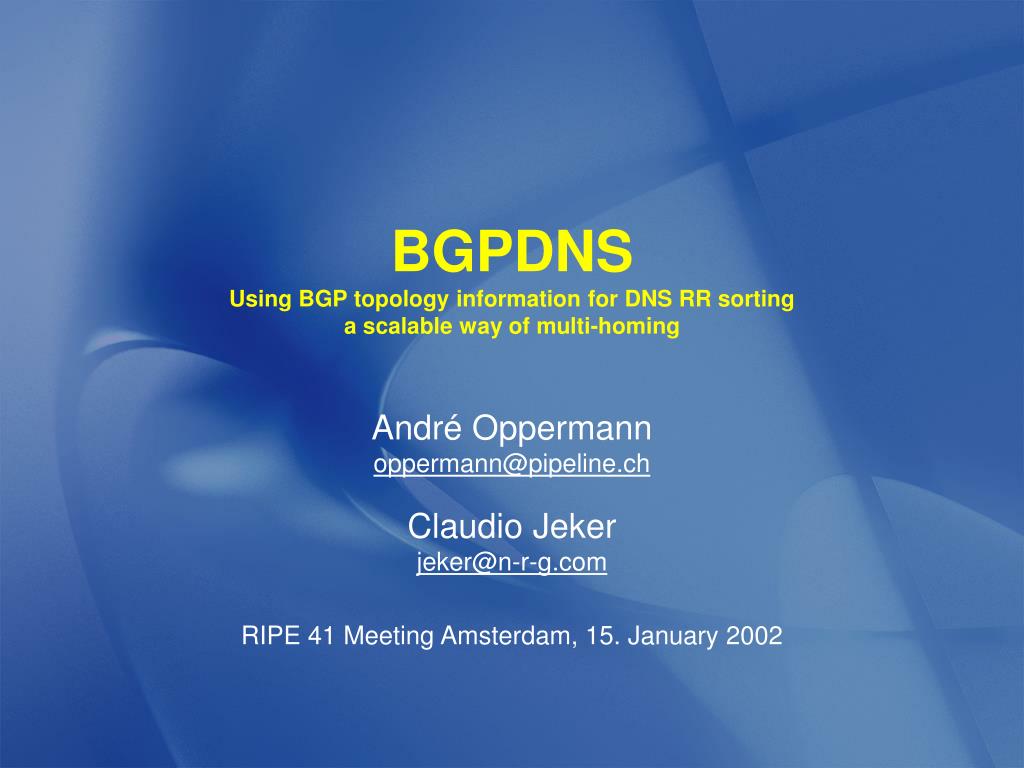 BGPDNS
Using BGP topology information for DNS RR sorting
a scalable way of multi-homing

André Oppermann
oppermann@pipeline.ch

Claudio Jeker
jeker@n-r-g.com

RIPE 41 Meeting Amsterdam, 15. January 2002